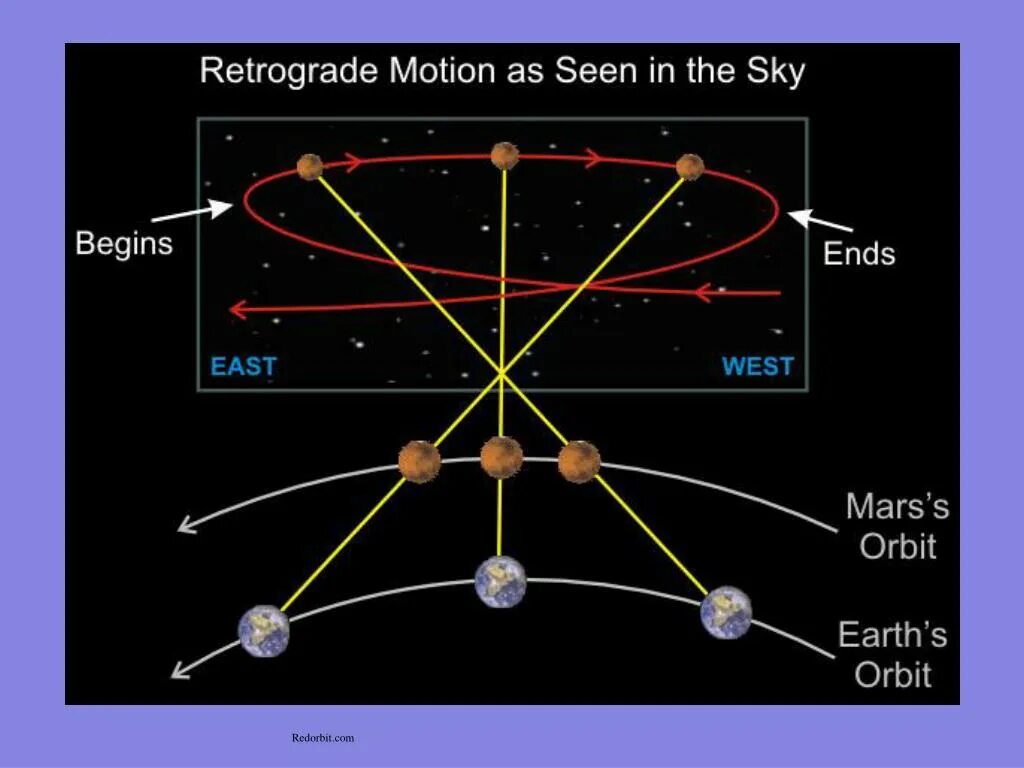 Retrograde Motion as Seen in the Sky

Begins

Ends

EAST

WEST

Mars's Orbit

Earth's Orbit

Redorbit.com